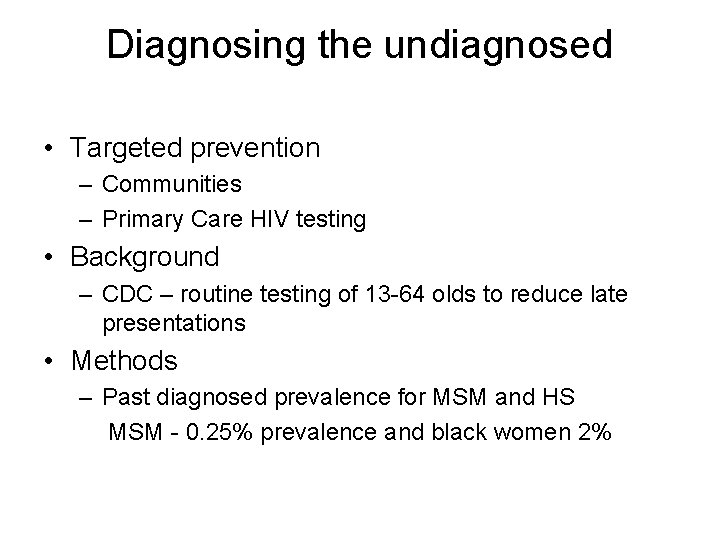 Diagnosing the undiagnosed

• Targeted prevention
– Communities
– Primary Care HIV testing

• Background
– CDC – routine testing of 13-64 olds to reduce late presentations

• Methods
– Past diagnosed prevalence for MSM and HS
MSM - 0.25% prevalence and black women 2%